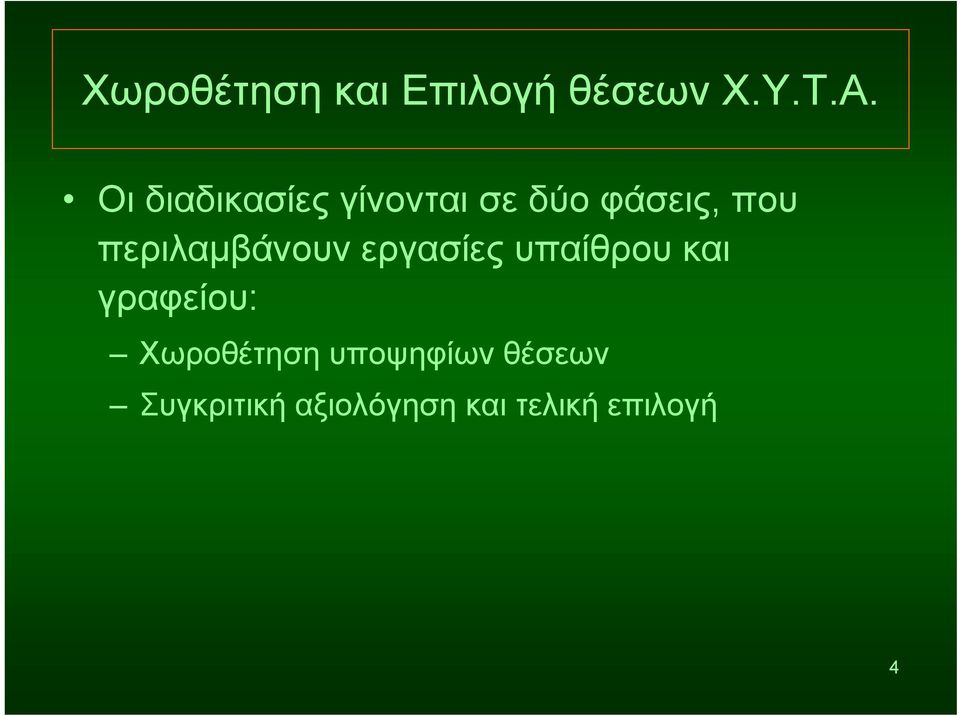 Χωροθέτηση και Επιλογή θέσεων Χ.Υ.Τ.Α.

• Οι διαδικασίες γίνονται σε δύο φάσεις, που περιλαμβάνουν εργασίες υπαίθρου και γραφείου:

– Χωροθέτηση υποψηφίων θέσεων

– Συγκριτική αξιολόγηση και τελική επιλογή

4